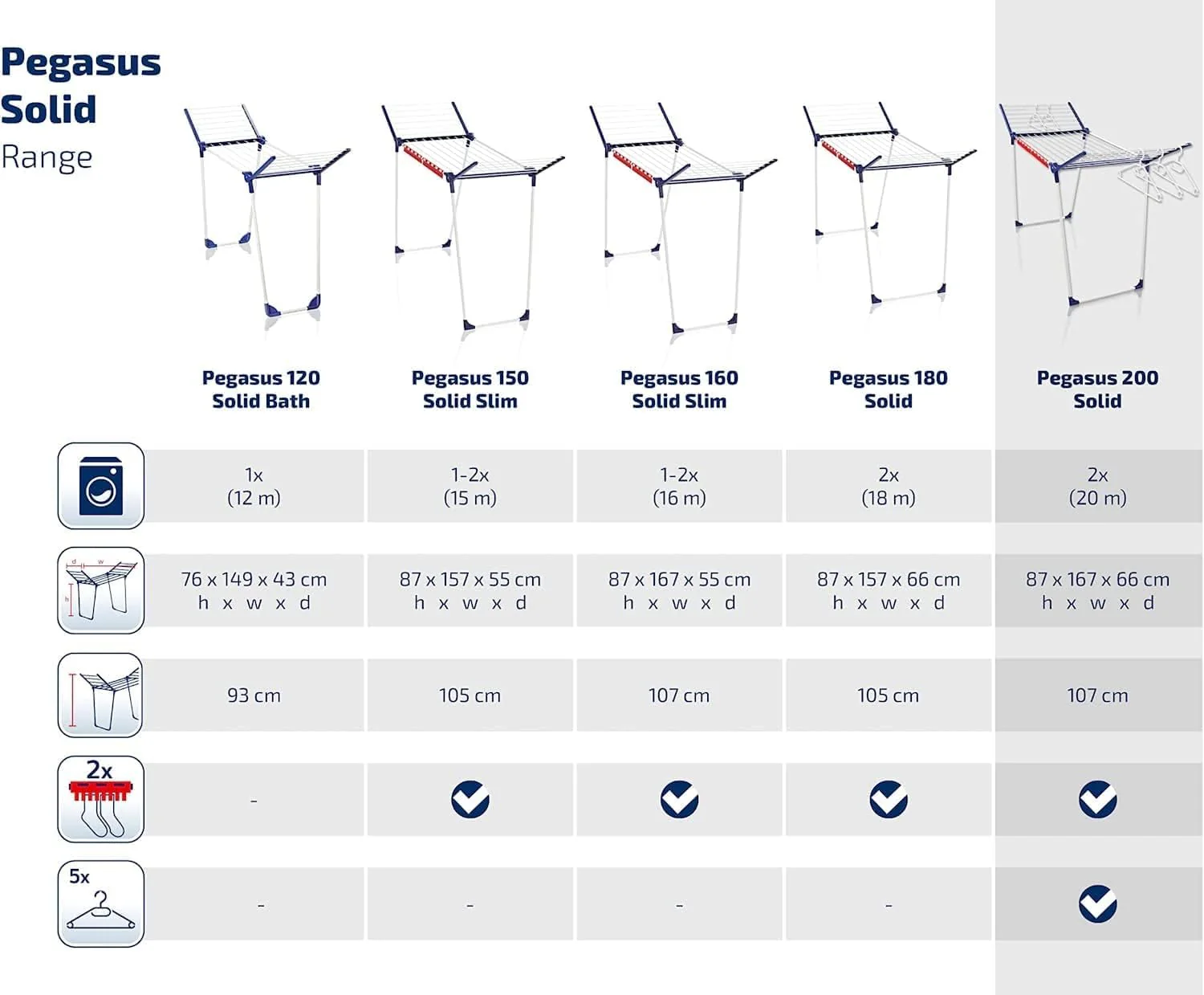 Pegasus Solid
Range

| | Pegasus 120 Solid Bath | Pegasus 150 Solid Slim | Pegasus 160 Solid Slim | Pegasus 180 Solid | Pegasus 200 Solid |
|---|---|---|---|---|---|
| | 1x (12 m) | 1-2x (15 m) | 1-2x (16 m) | 2x (18 m) | 2x (20 m) |
| d w h | 76 x 149 x 43 cm h x w x d | 87 x 157 x 55 cm h x w x d | 87 x 167 x 55 cm h x w x d | 87 x 157 x 66 cm h x w x d | 87 x 167 x 66 cm h x w x d |
| | 93 cm | 105 cm | 107 cm | 105 cm | 107 cm |
| 2x | - | ✓ | ✓ | ✓ | ✓ |
| 5x | - | - | - | - | ✓ |